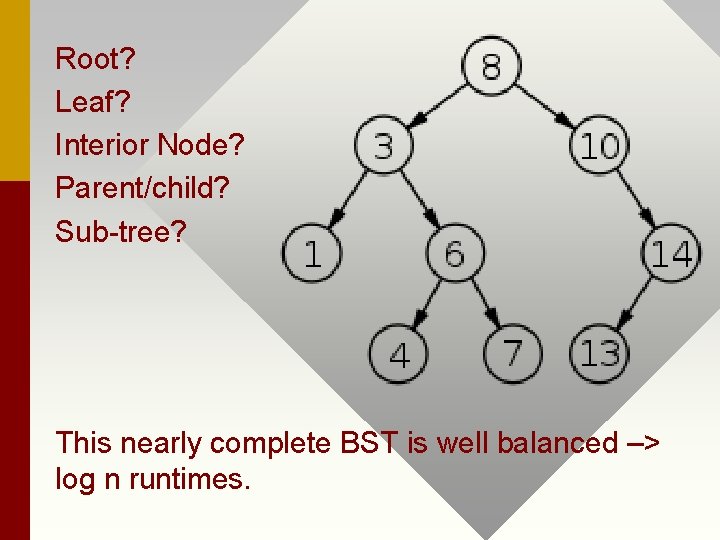 Root?
Leaf?
Interior Node?
Parent/child?
Sub-tree?

8
3
10
1
6
14
4
7
13

This nearly complete BST is well balanced –> log n runtimes.